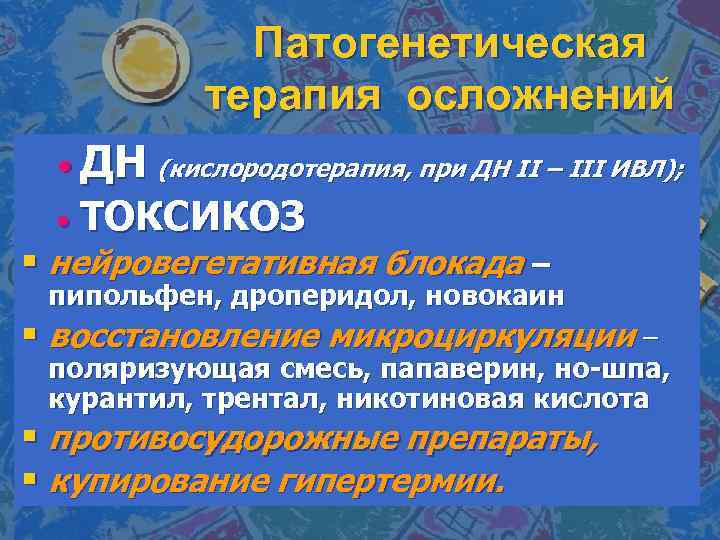 Патогенетическая терапия осложнений

• ДН (кислородотерапия, при ДН II – III ИВЛ);
• ТОКСИКОЗ
▪ нейровегетативная блокада – пипольфен, дроперидол, новокаин
▪ восстановление микроциркуляции – поляризующая смесь, папаверин, но-шпа, курантил, трентал, никотиновая кислота
▪ противосудорожные препараты,
▪ купирование гипертермии.